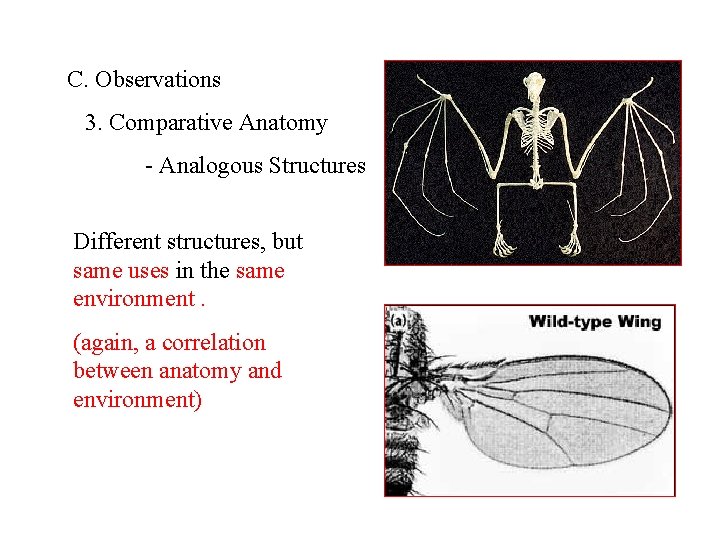 C. Observations

3. Comparative Anatomy

- Analogous Structures

Different structures, but same uses in the same environment .

(again, a correlation between anatomy and environment)

(a)

Wild-type Wing